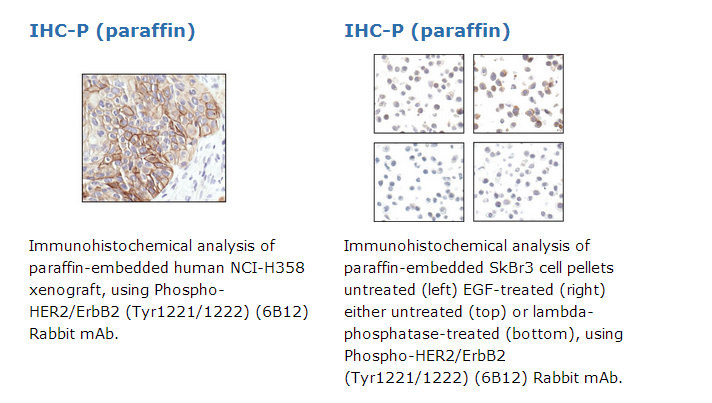 IHC-P (paraffin)

Immunohistochemical analysis of paraffin-embedded human NCI-H358 xenograft, using Phospho-HER2/ErbB2 (Tyr1221/1222) (6B12) Rabbit mAb.

IHC-P (paraffin)

Immunohistochemical analysis of paraffin-embedded SkBr3 cell pellets untreated (left) EGF-treated (right) either untreated (top) or lambda-phosphatase-treated (bottom), using Phospho-HER2/ErbB2 (Tyr1221/1222) (6B12) Rabbit mAb.